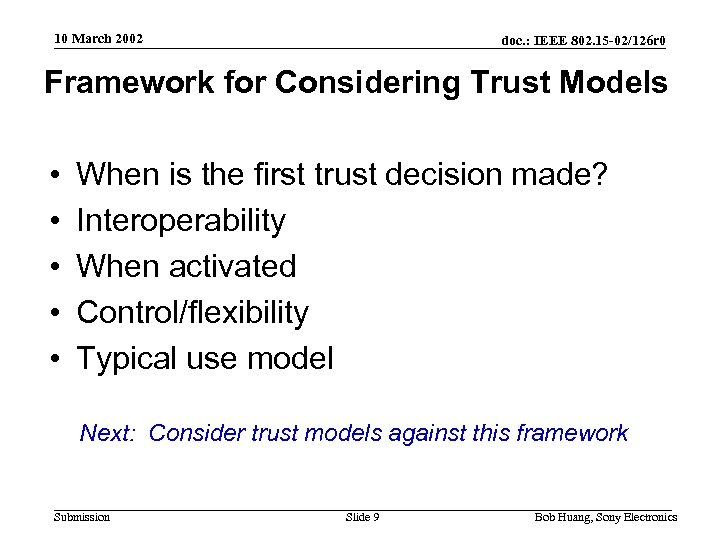 10 March 2002

doc.: IEEE 802.15-02/126r0

Framework for Considering Trust Models

• When is the first trust decision made?
• Interoperability
• When activated
• Control/flexibility
• Typical use model

Next: Consider trust models against this framework

Submission

Slide 9

Bob Huang, Sony Electronics